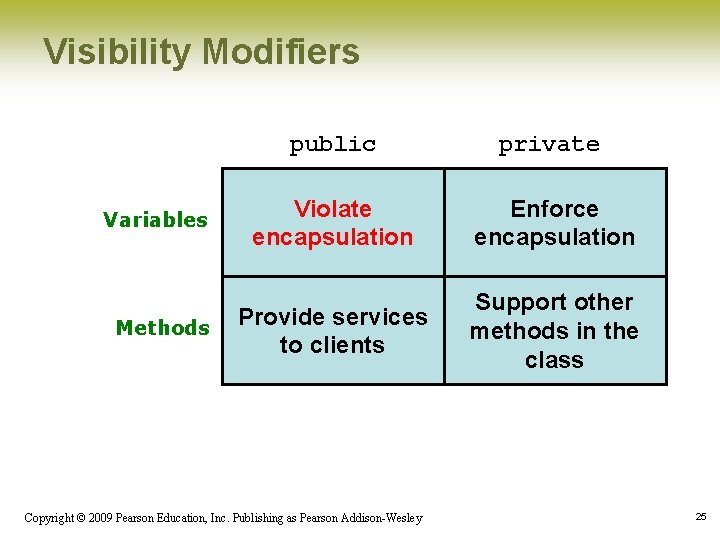 Visibility Modifiers

| | public | private |
|---|---|---|
| Variables | Violate encapsulation | Enforce encapsulation |
| Methods | Provide services to clients | Support other methods in the class |

Copyright © 2009 Pearson Education, Inc. Publishing as Pearson Addison-Wesley

25